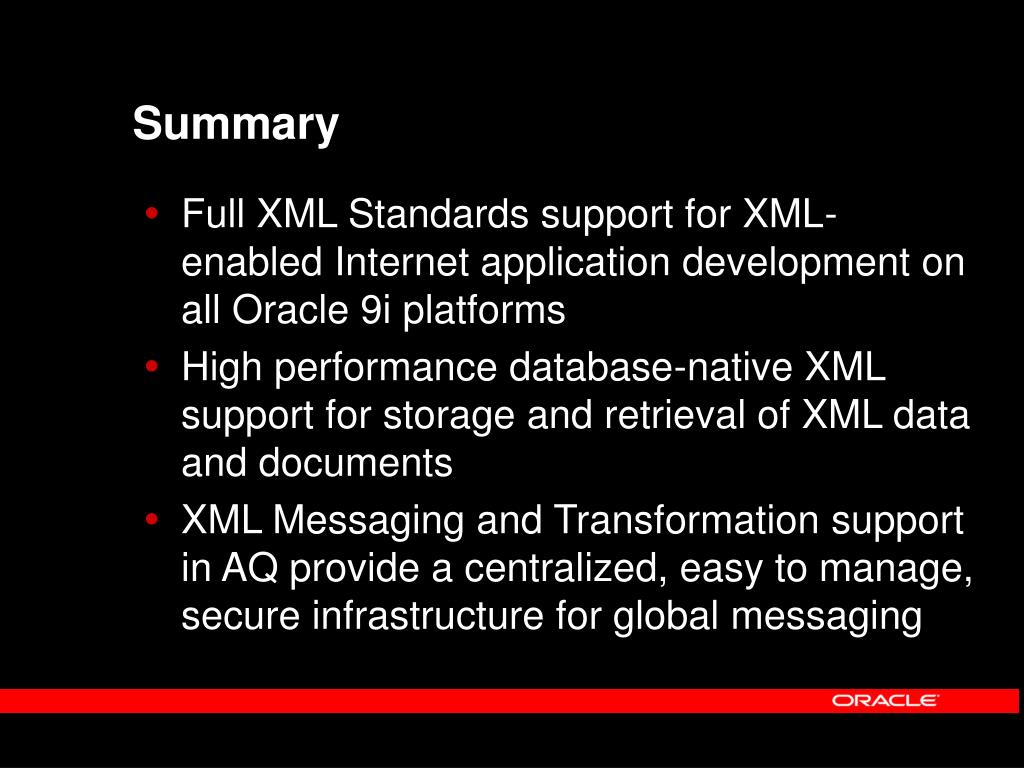 Summary

• Full XML Standards support for XML-enabled Internet application development on all Oracle 9i platforms

• High performance database-native XML support for storage and retrieval of XML data and documents

• XML Messaging and Transformation support in AQ provide a centralized, easy to manage, secure infrastructure for global messaging

ORACLE